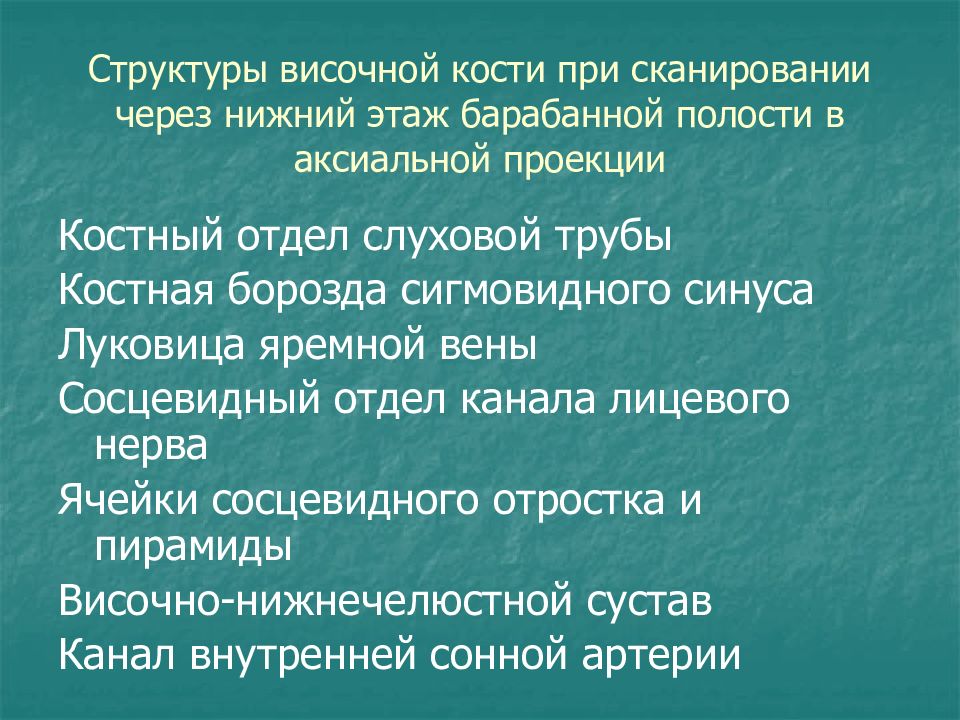 Структуры височной кости при сканировании через нижний этаж барабанной полости в аксиальной проекции

Костный отдел слуховой трубы
Костная борозда сигмовидного синуса
Луковица яремной вены
Сосцевидный отдел канала лицевого нерва
Ячейки сосцевидного отростка и пирамиды
Височно-нижнечелюстной сустав
Канал внутренней сонной артерии